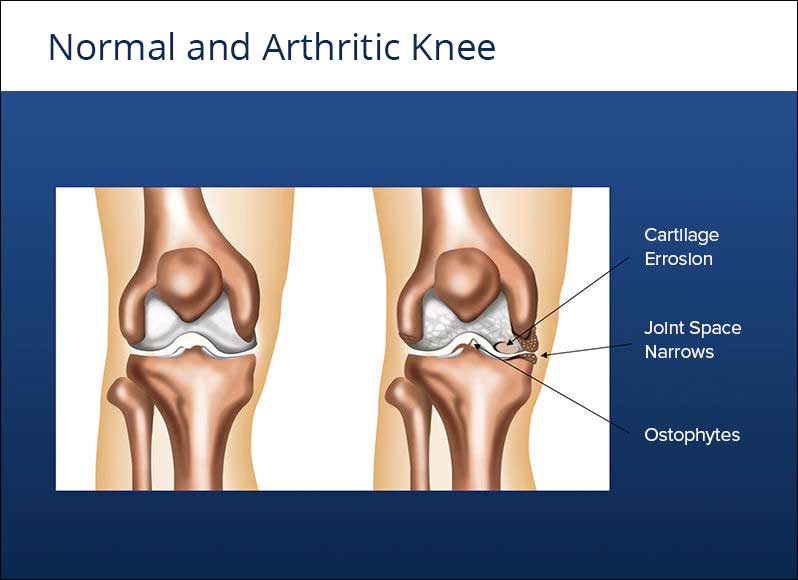 Normal and Arthritic Knee

Cartilage Errosion

Joint Space Narrows

Ostophytes